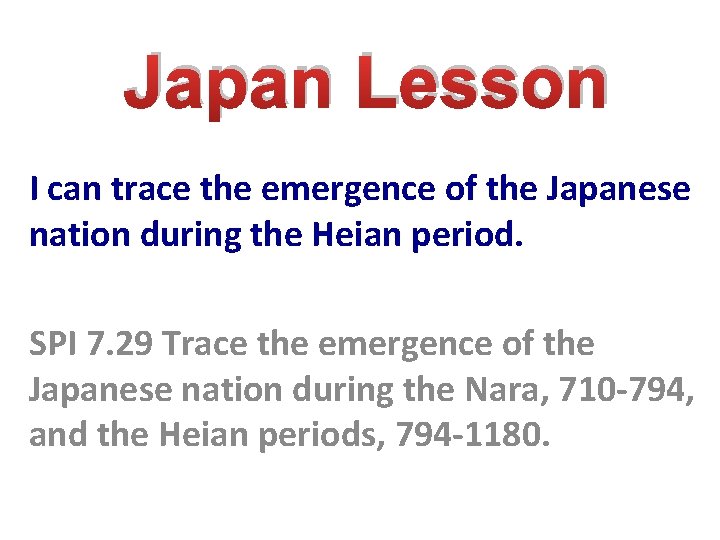 Japan Lesson

I can trace the emergence of the Japanese nation during the Heian period.

SPI 7.29 Trace the emergence of the Japanese nation during the Nara, 710-794, and the Heian periods, 794-1180.